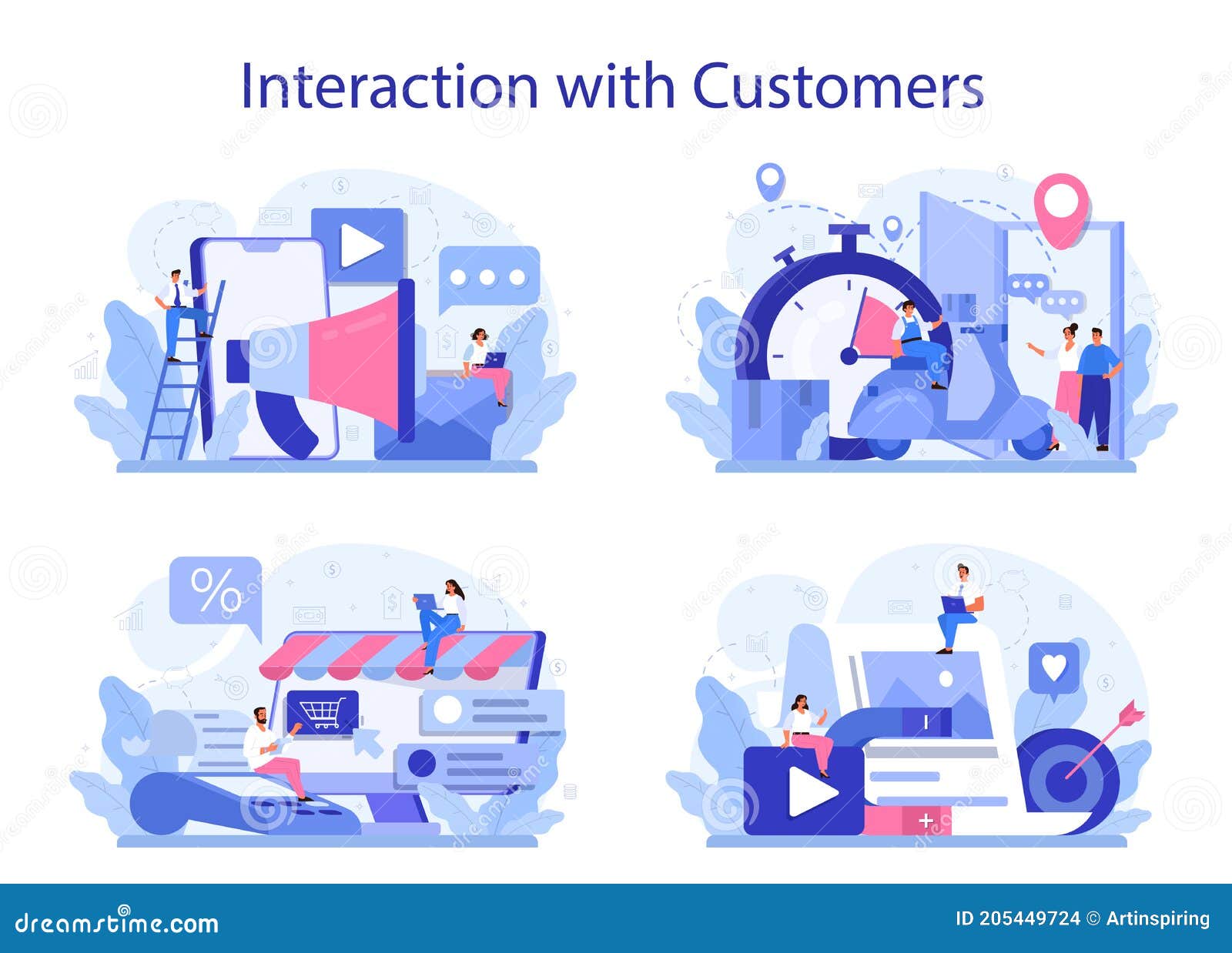 Interaction with Customers

%

dreamstime.com

ID 205449724 © Artinspiring